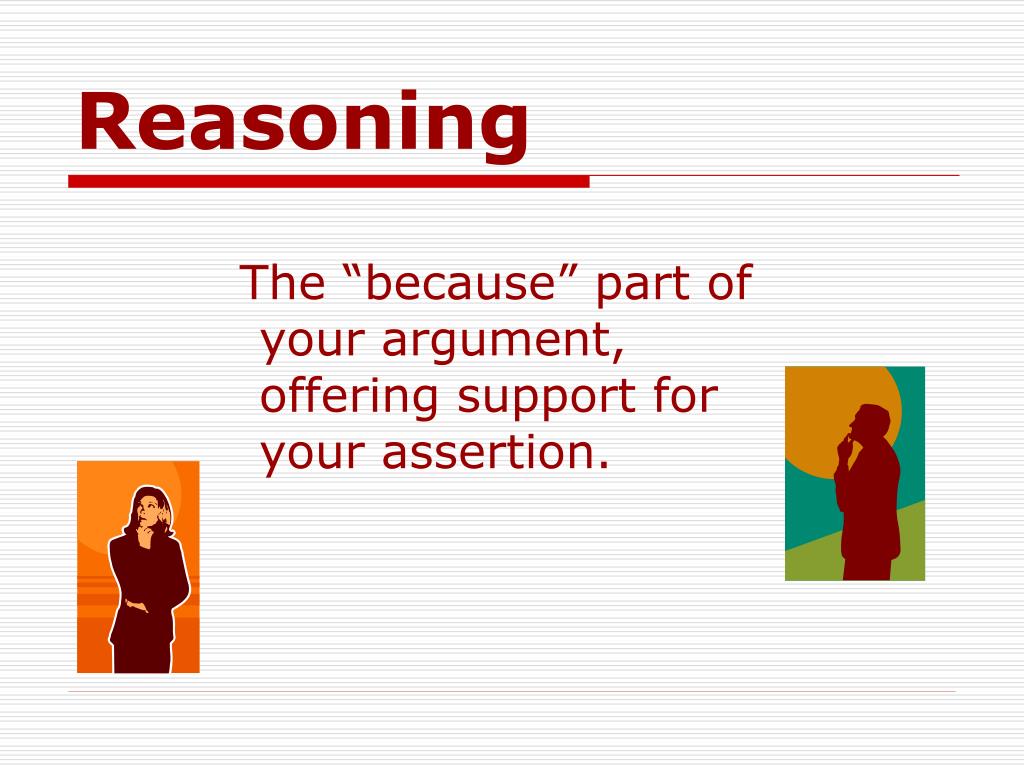 Reasoning

The “because” part of your argument, offering support for your assertion.